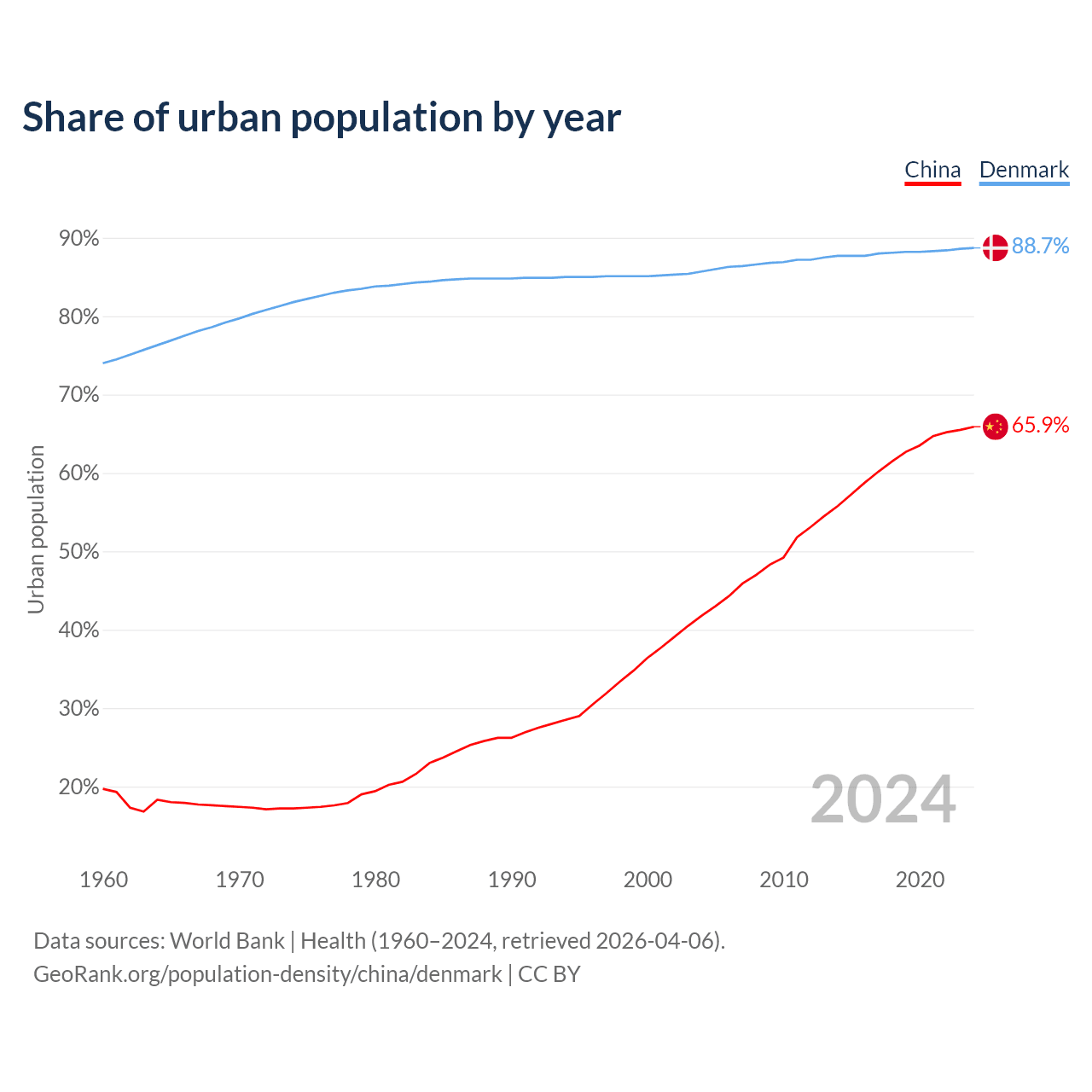 Share of urban population by year

China Denmark

90%
80%
70%
60%
50%
40%
30%
20%

Urban population

88.7%
65.9%

2024

1960 1970 1980 1990 2000 2010 2020

Data sources: World Bank | Health (1960–2024, retrieved 2026-04-06).
GeoRank.org/population-density/china/denmark | CC BY